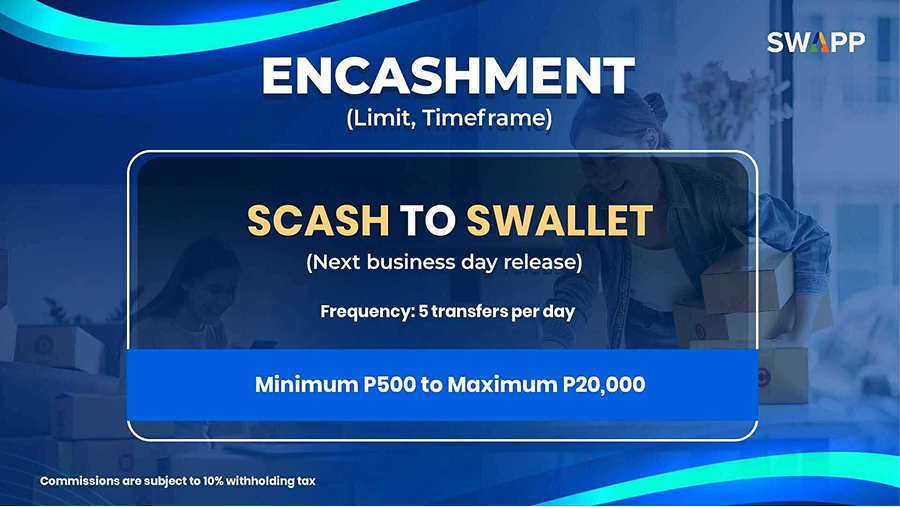 SWAPP

ENCASHMENT
(Limit, Timeframe)

SCASH TO SWALLET
(Next business day release)

Frequency: 5 transfers per day

Minimum P500 to Maximum P20,000

Commissions are subject to 10% withholding tax